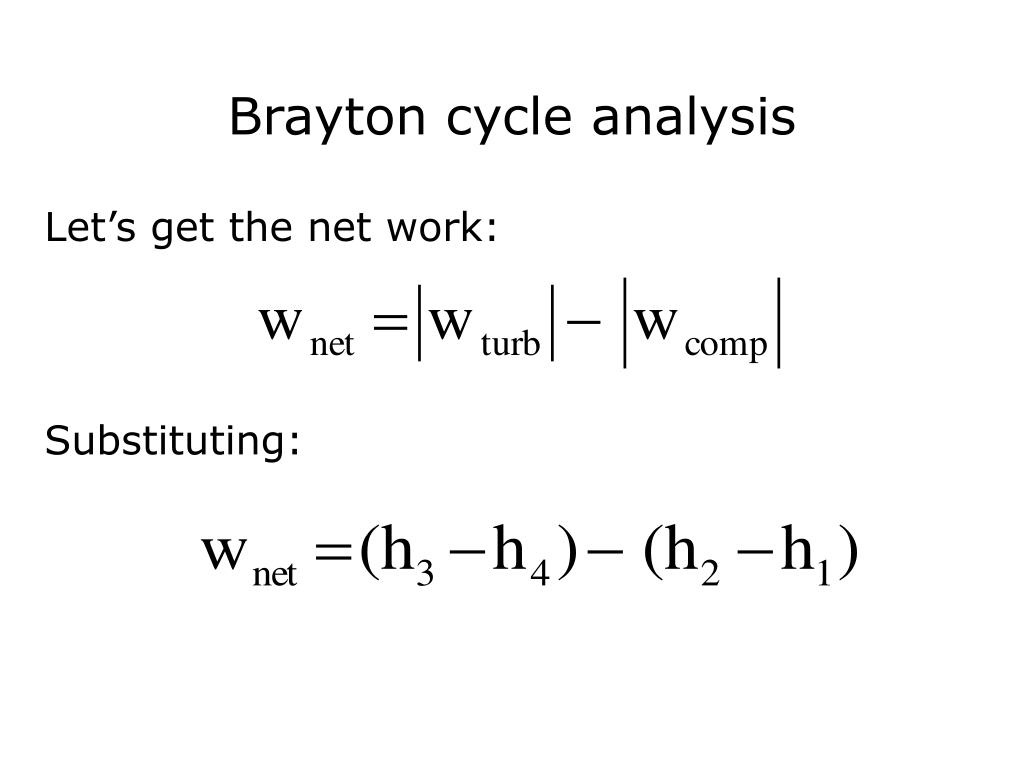 Brayton cycle analysis

Let’s get the net work:

$w_{net} = |w_{turb}| - |w_{comp}|$

Substituting:

$w_{net} = (h_3 - h_4) - (h_2 - h_1)$